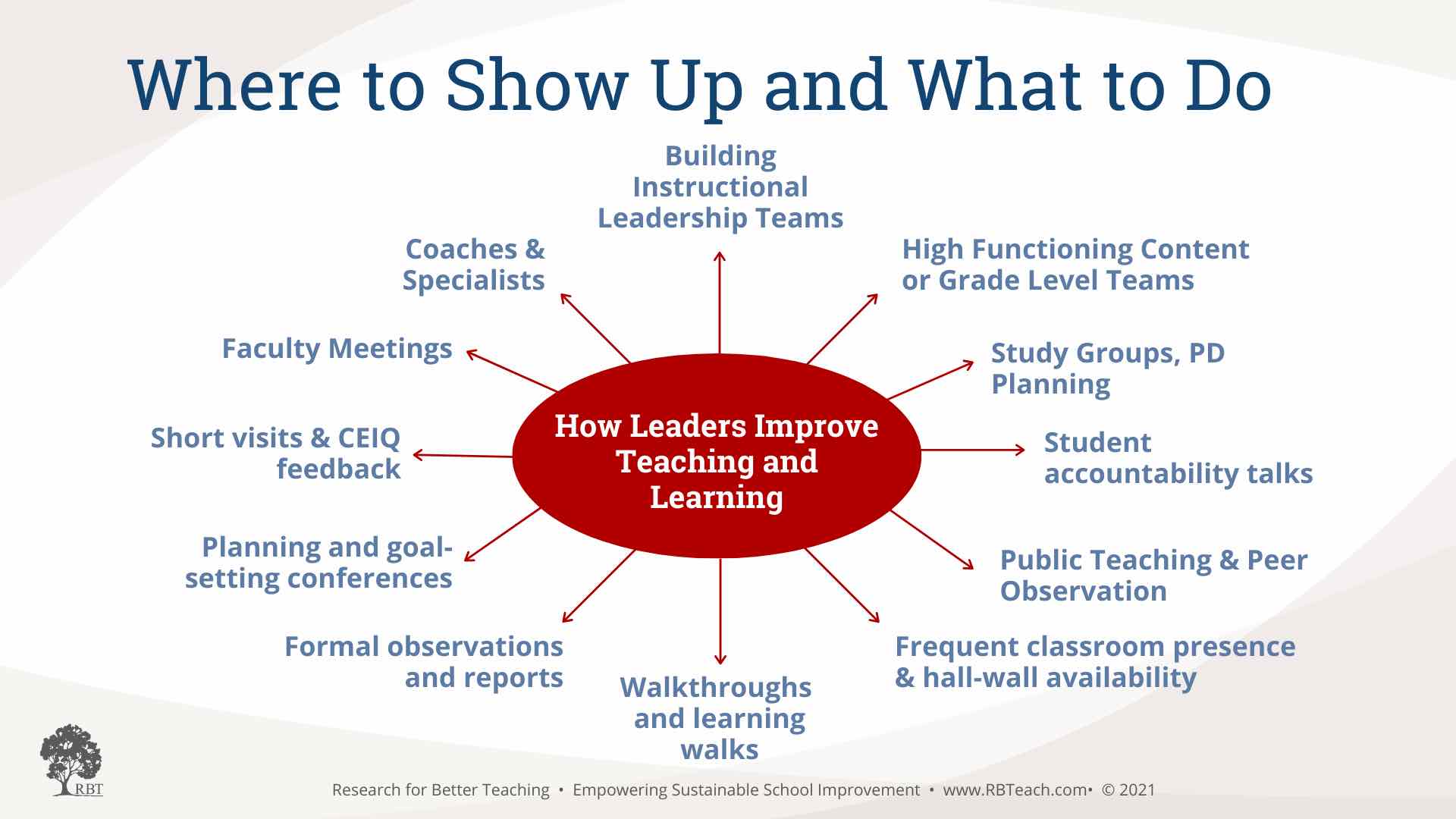 Where to Show Up and What to Do

How Leaders Improve Teaching and Learning

Building Instructional Leadership Teams

High Functioning Content or Grade Level Teams

Study Groups, PD Planning

Student accountability talks

Public Teaching & Peer Observation

Frequent classroom presence & hall-wall availability

Walkthroughs and learning walks

Formal observations and reports

Planning and goal-setting conferences

Short visits & CEIQ feedback

Faculty Meetings

Coaches & Specialists

RBT

Research for Better Teaching • Empowering Sustainable School Improvement • www.RBTeach.com• © 2021